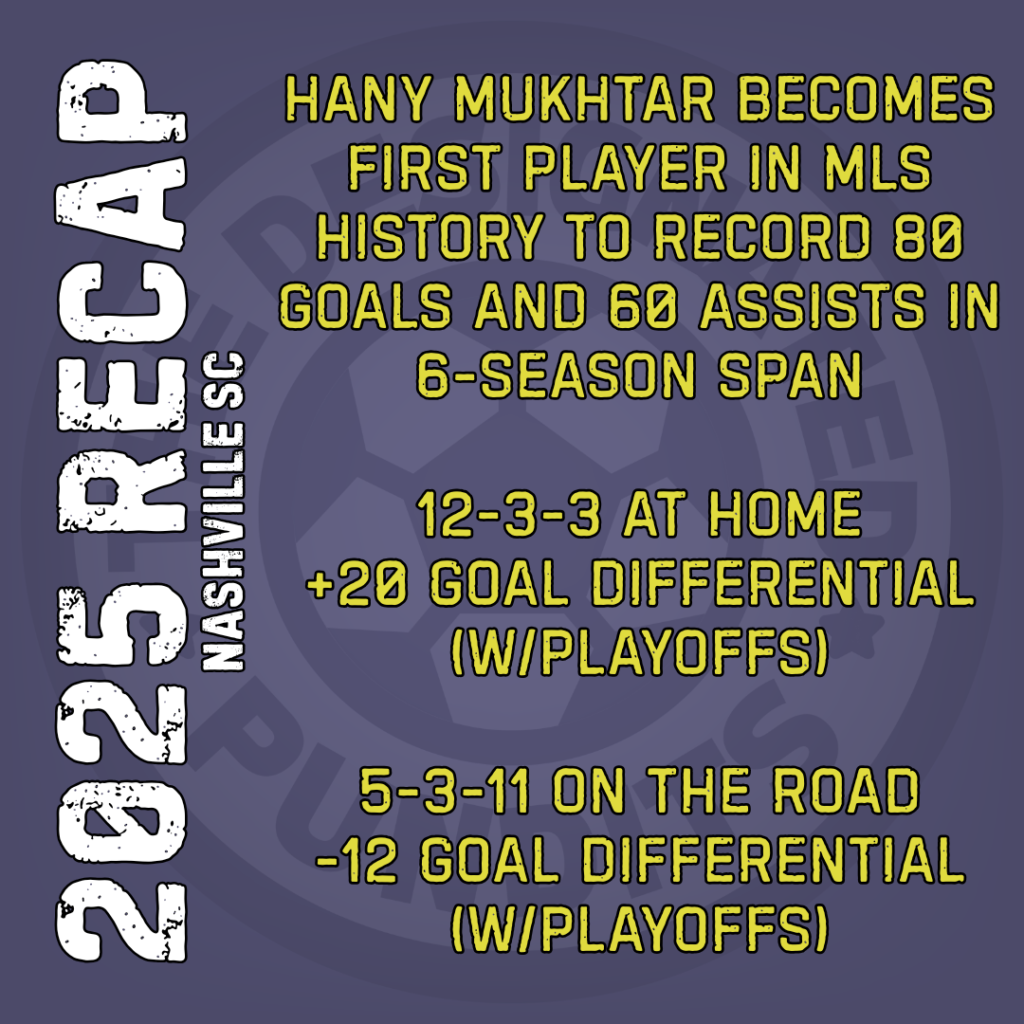 2025 RECAP

NASHVILLE SC

HANY MUKHTAR BECOMES FIRST PLAYER IN MLS HISTORY TO RECORD 80 GOALS AND 60 ASSISTS IN 6-SEASON SPAN

12-3-3 AT HOME
+20 GOAL DIFFERENTIAL
(W/PLAYOFFS)

5-3-11 ON THE ROAD
-12 GOAL DIFFERENTIAL
(W/PLAYOFFS)